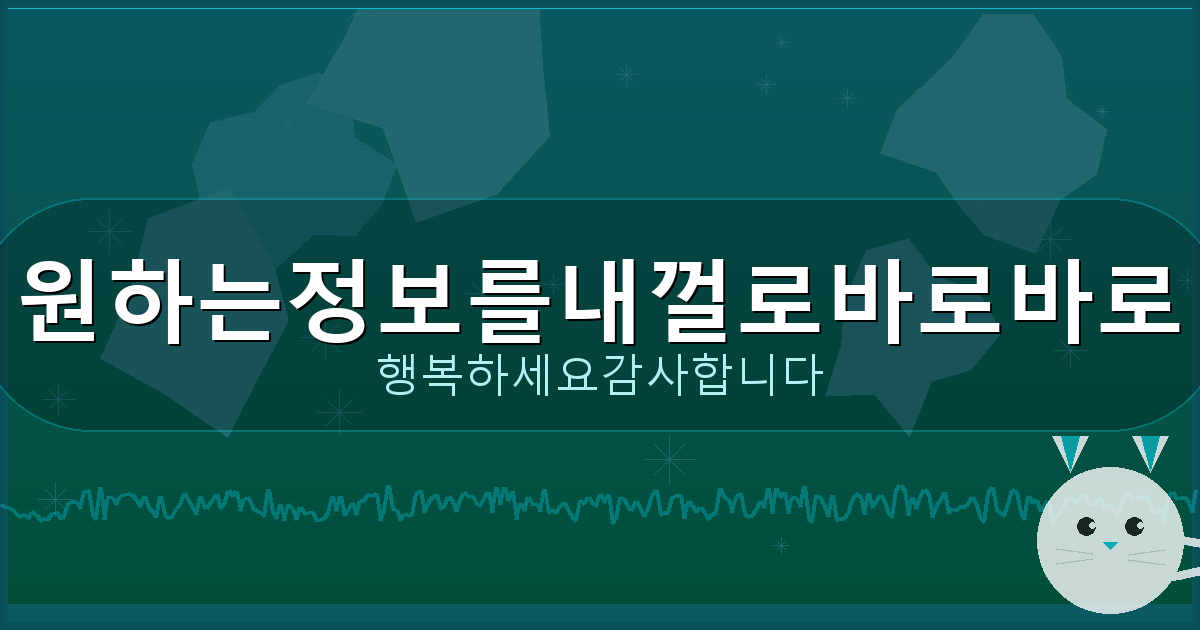 원하는정보를내껄로바로바로

행복하세요감사합니다